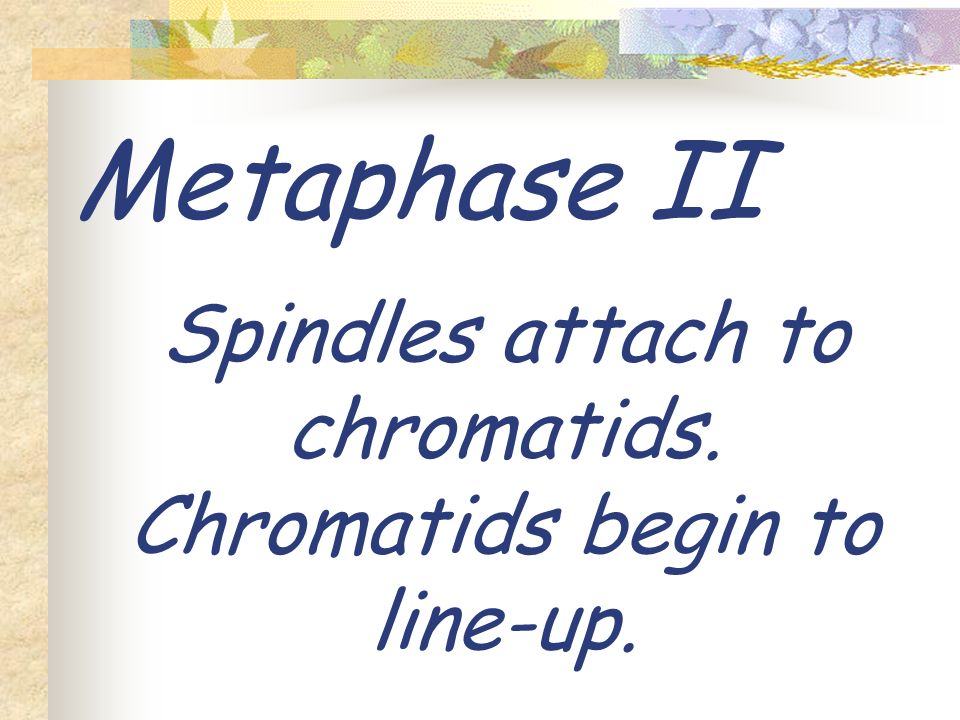 Metaphase II

Spindles attach to chromatids. Chromatids begin to line-up.